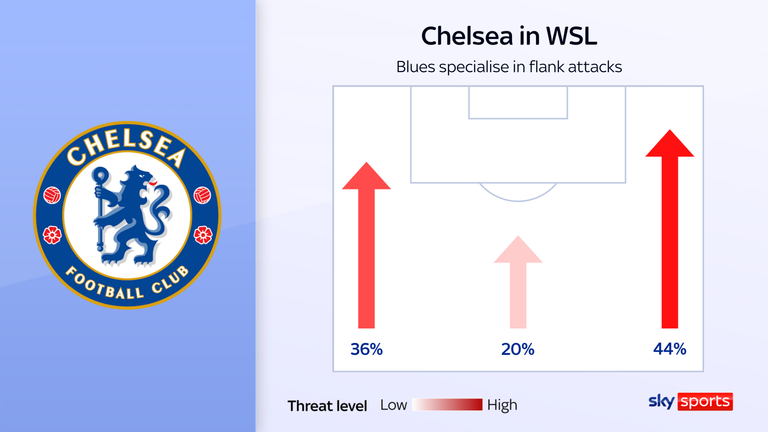 CHELSEA
FOOTBALL CLUB

Chelsea in WSL

Blues specialise in flank attacks

36%

20%

44%

Threat level Low High

sky sports